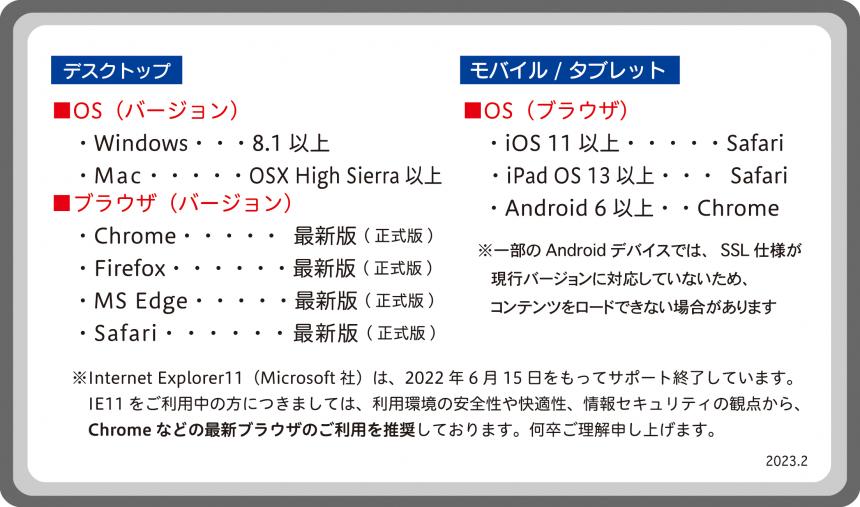 デスクトップ

■OS（バージョン）

・Windows・・・8.1 以上

・Mac・・・・・OSX High Sierra 以上

■ブラウザ（バージョン）

・Chrome・・・・・ 最新版（正式版）

・Firefox・・・・・・最新版（正式版）

・MS Edge・・・・・最新版（正式版）

・Safari・・・・・・最新版（正式版）

モバイル / タブレット

■OS（ブラウザ）

・iOS 11 以上・・・・・Safari

・iPad OS 13 以上・・・ Safari

・Android 6 以上・・Chrome

※一部の Android デバイスでは、SSL 仕様が現行バージョンに対応していないため、コンテンツをロードできない場合があります

※Internet Explorer11（Microsoft 社）は、2022 年 6 月 15 日をもってサポート終了しています。IE11 をご利用中の方につきましては、利用環境の安全性や快適性、情報セキュリティの観点から、Chrome などの最新ブラウザのご利用を推奨しております。何卒ご理解申し上げます。

2023.2